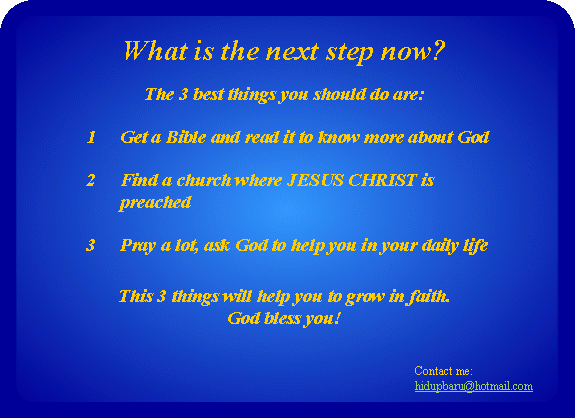 What is the next step now?

The 3 best things you should do are:

1 Get a Bible and read it to know more about God

2 Find a church where JESUS CHRIST is preached

3 Pray a lot, ask God to help you in your daily life

This 3 things will help you to grow in faith.
God bless you!

Contact me:
hidupbaru@hotmail.com